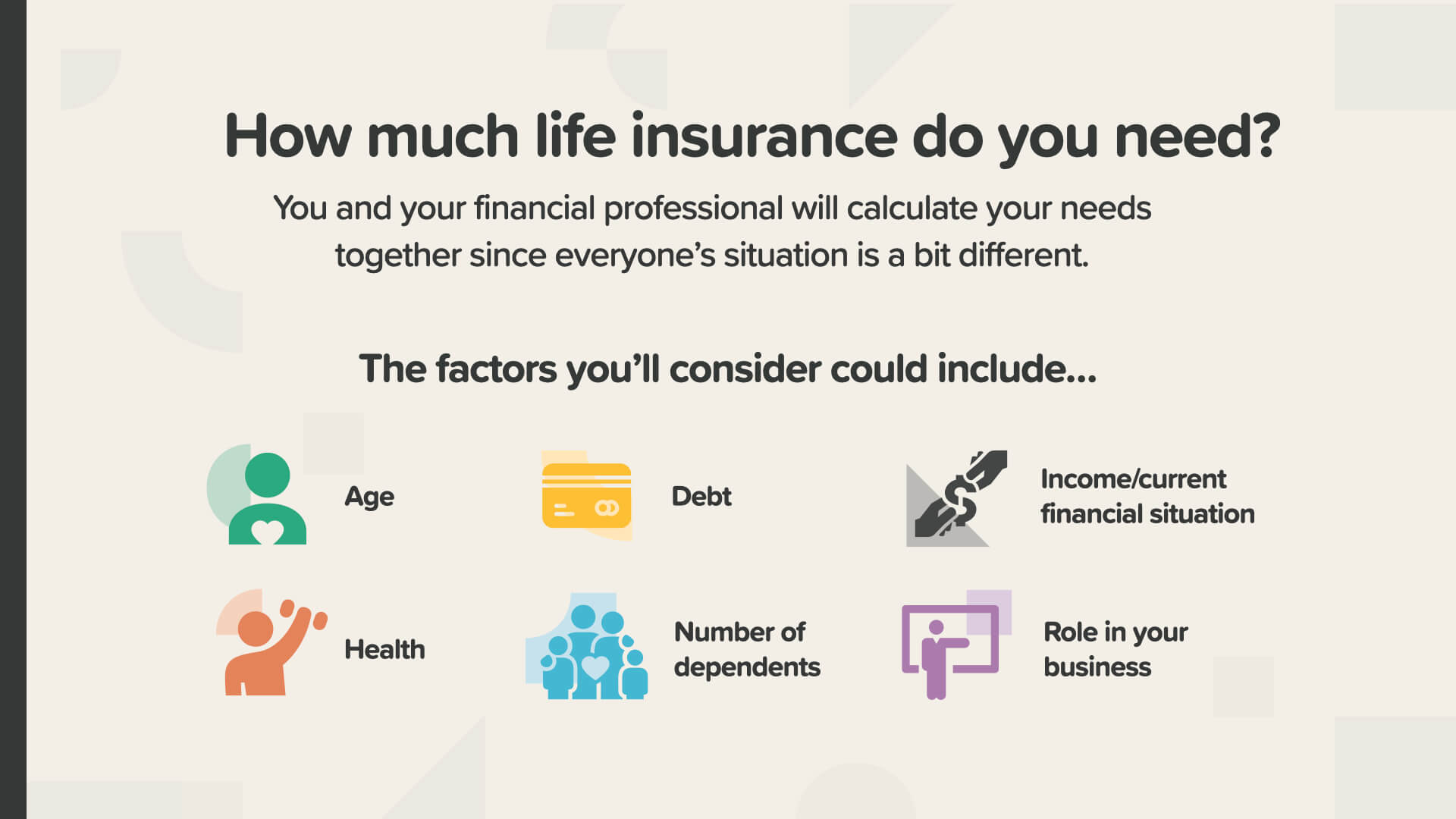 How much life insurance do you need?

You and your financial professional will calculate your needs together since everyone's situation is a bit different.

The factors you'll consider could include...

Age

Debt

Income/current financial situation

Health

Number of dependents

Role in your business